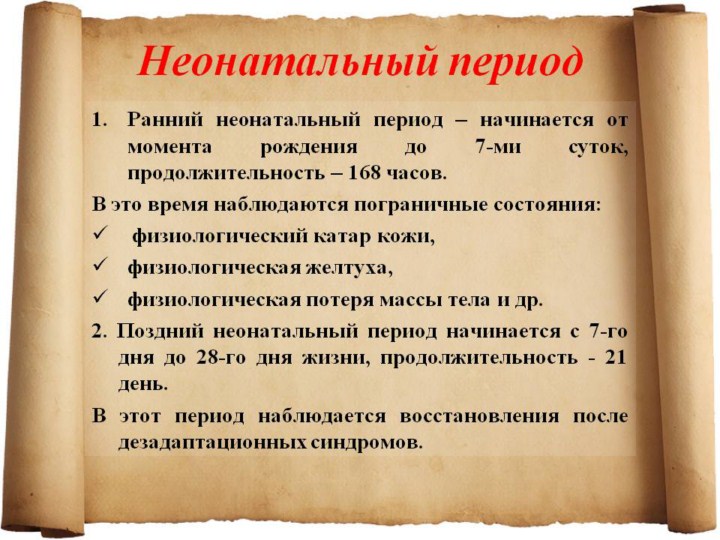 Неонатальный период

1. Ранний неонатальный период – начинается от момента рождения до 7-ми суток, продолжительность – 168 часов.

В это время наблюдаются пограничные состояния:

✓ физиологический катар кожи,

✓ физиологическая желтуха,

✓ физиологическая потеря массы тела и др.

2. Поздний неонатальный период начинается с 7-го дня до 28-го дня жизни, продолжительность - 21 день.

В этот период наблюдается восстановления после дезадаптационных синдромов.